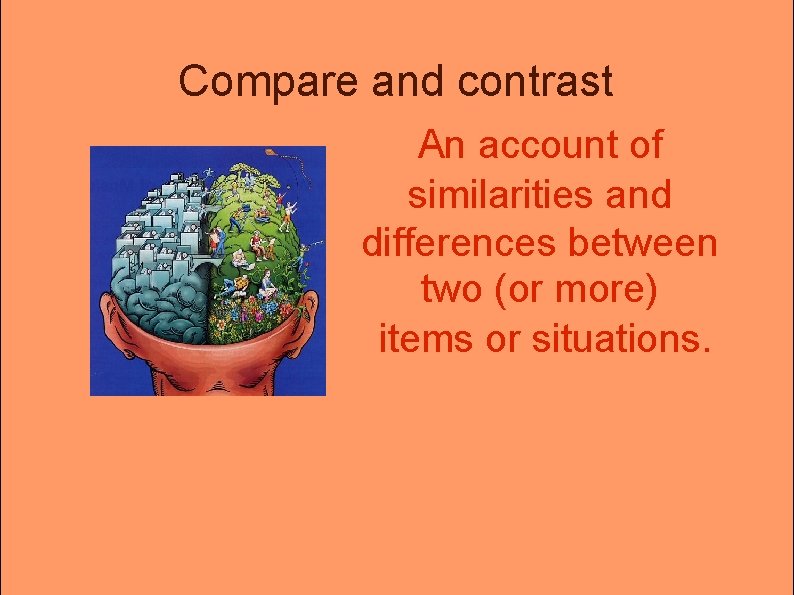 Compare and contrast

An account of similarities and differences between two (or more) items or situations.